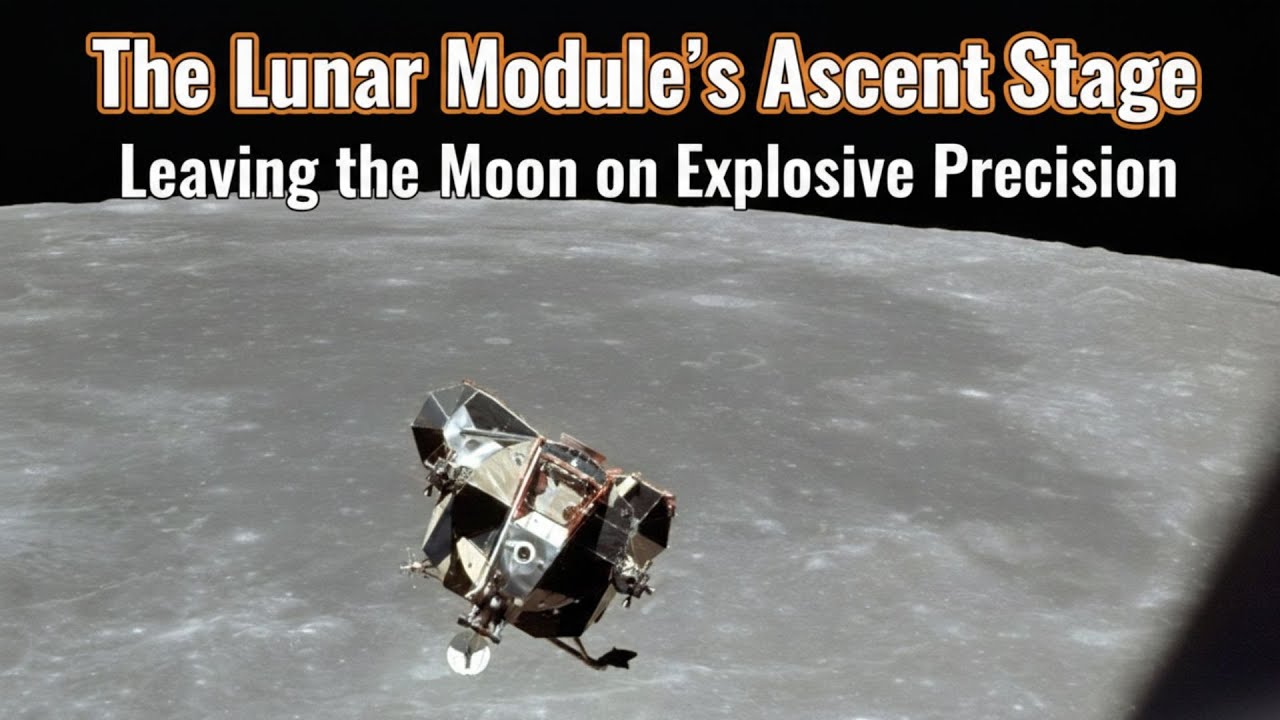 The Lunar Module's Ascent Stage
Leaving the Moon on Explosive Precision